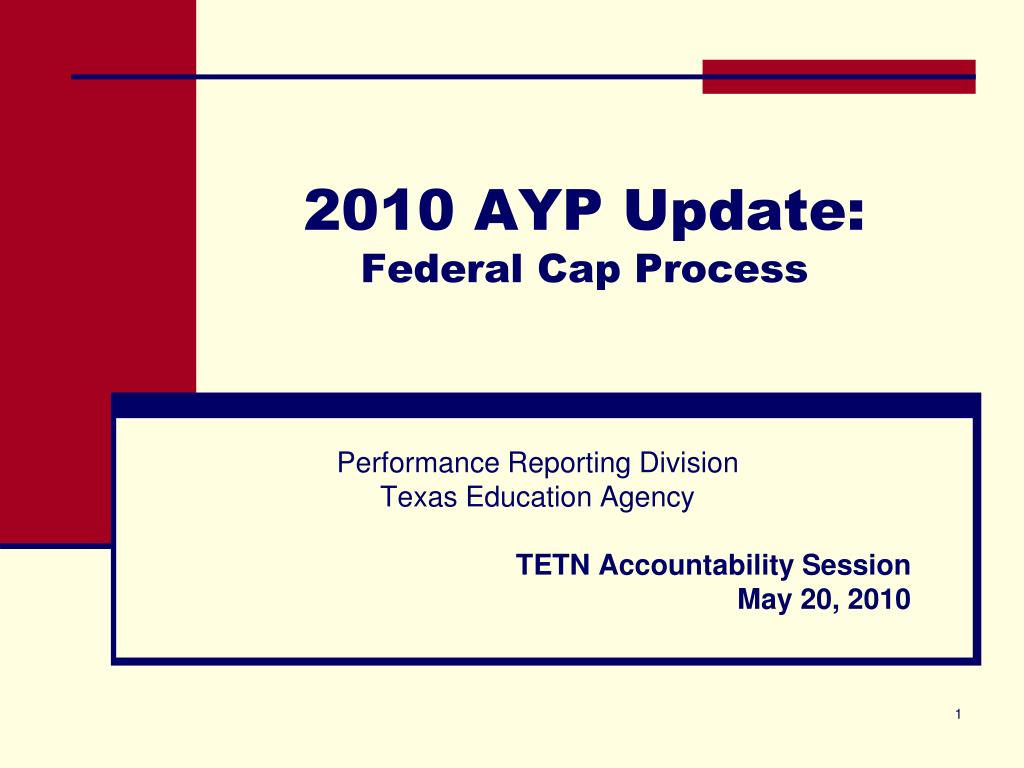 2010 AYP Update:
Federal Cap Process

Performance Reporting Division
Texas Education Agency

TETN Accountability Session
May 20, 2010

1